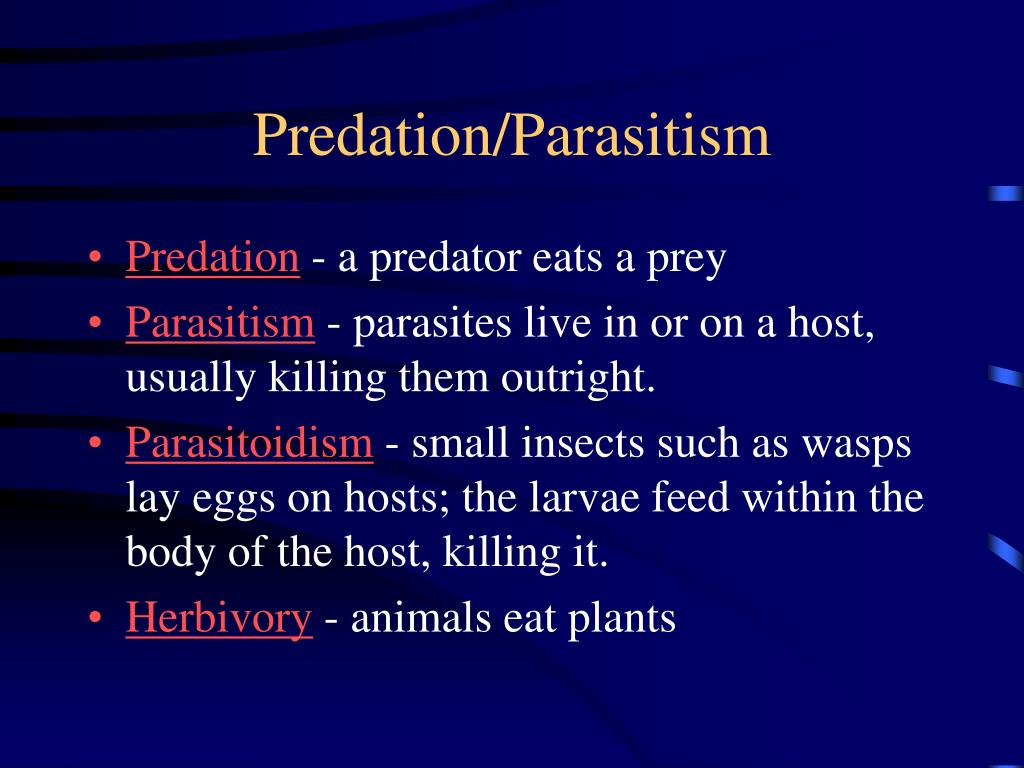 Predation/Parasitism

• Predation - a predator eats a prey
• Parasitism - parasites live in or on a host, usually killing them outright.
• Parasitoidism - small insects such as wasps lay eggs on hosts; the larvae feed within the body of the host, killing it.
• Herbivory - animals eat plants